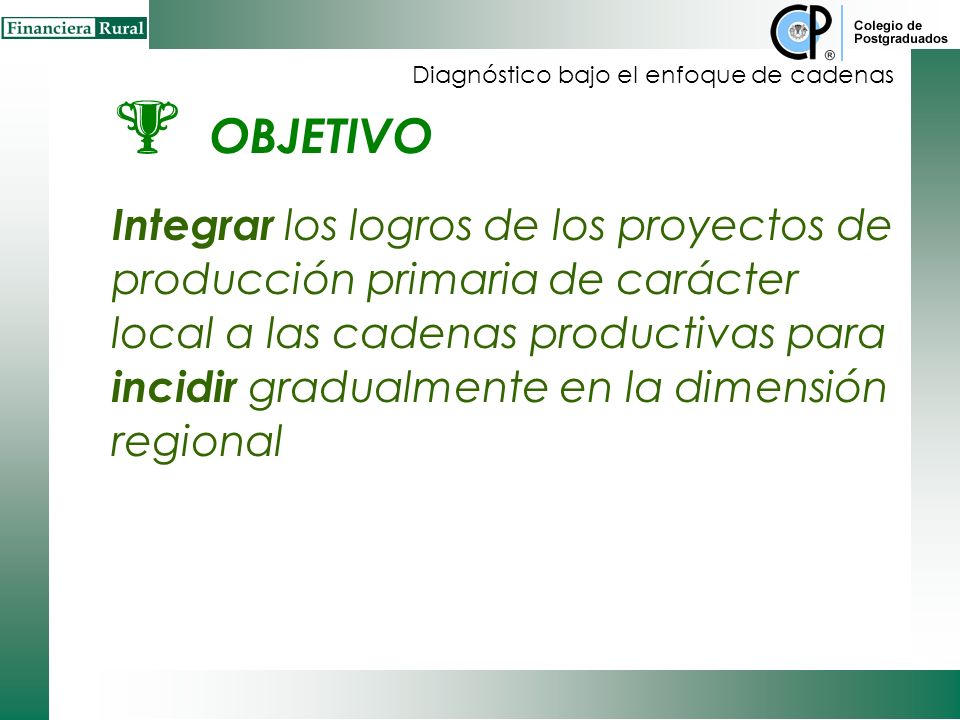 Financiera Rural

CP ® Colegio de Postgraduados

Diagnóstico bajo el enfoque de cadenas

OBJETIVO

Integrar los logros de los proyectos de producción primaria de carácter local a las cadenas productivas para incidir gradualmente en la dimensión regional